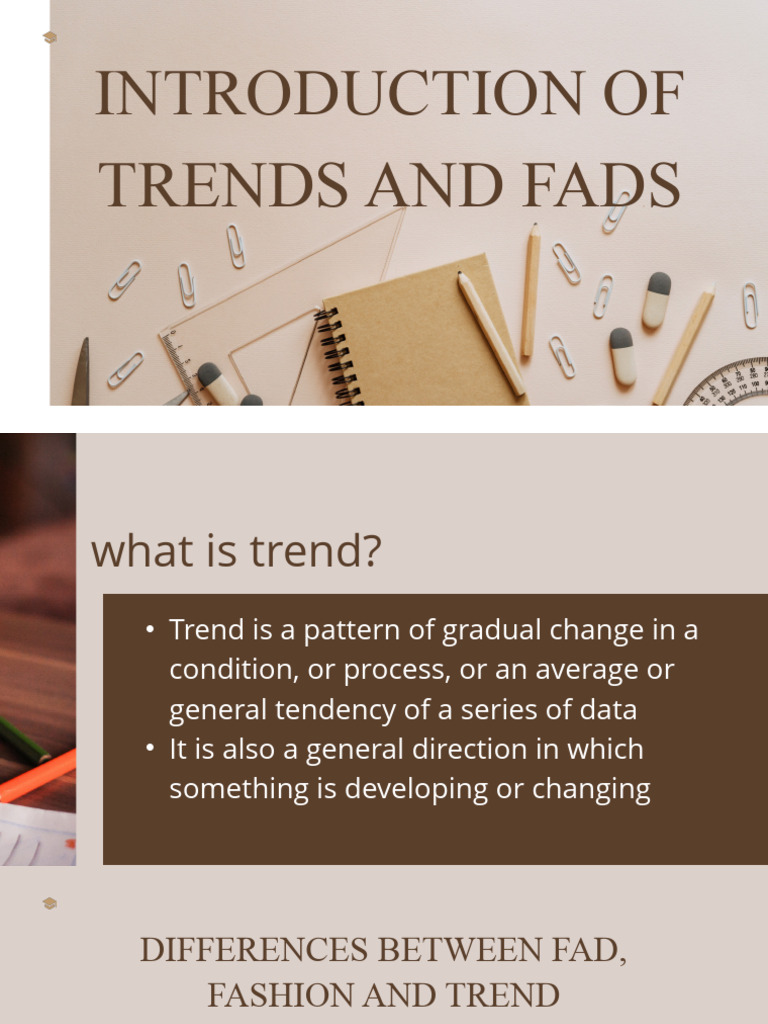 INTRODUCTION OF TRENDS AND FADS

what is trend?

• Trend is a pattern of gradual change in a condition, or process, or an average or general tendency of a series of data
• It is also a general direction in which something is developing or changing

DIFFERENCES BETWEEN FAD, FASHION AND TREND